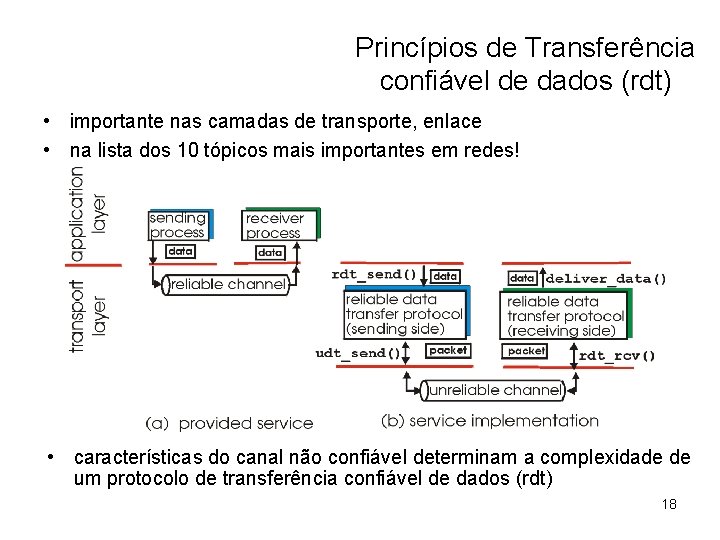 Princípios de Transferência confiável de dados (rdt)

• importante nas camadas de transporte, enlace
• na lista dos 10 tópicos mais importantes em redes!

application layer

transport layer

sending process

receiver process

data

data

reliable channel

rdt_send()

data

data

deliver_data()

reliable data transfer protocol (sending side)

reliable data transfer protocol (receiving side)

udt_send()

packet

packet

rdt_rcv()

unreliable channel

(a) provided service

(b) service implementation

• características do canal não confiável determinam a complexidade de um protocolo de transferência confiável de dados (rdt)

18